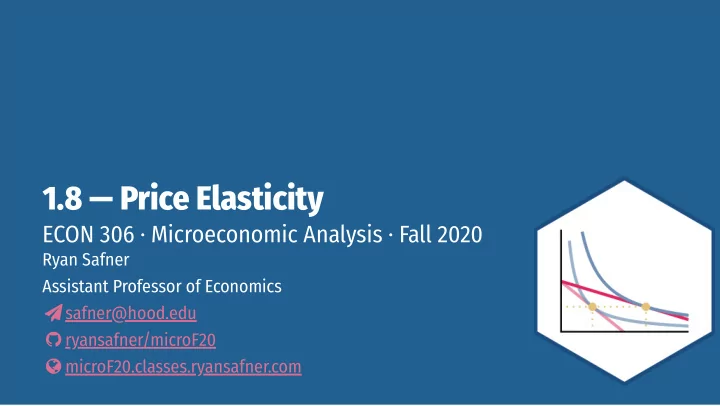 1.8 — Price Elasticity

ECON 306 · Microeconomic Analysis · Fall 2020

Ryan Safner

Assistant Professor of Economics

safner@hood.edu

ryansafner/microF20

microF20.classes.ryansafner.com